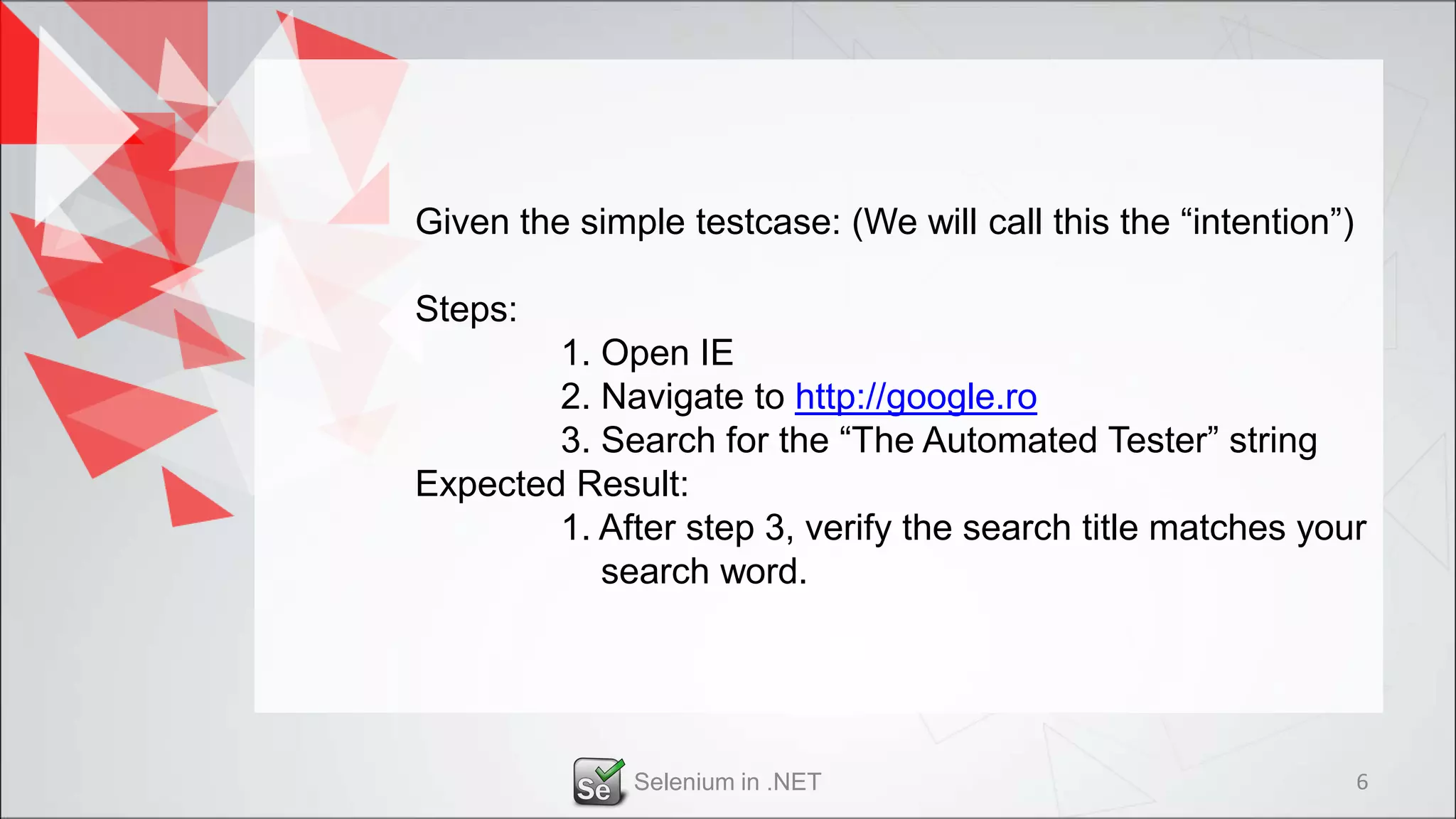 Given the simple testcase: (We will call this the “intention”)

Steps:
1. Open IE
2. Navigate to http://google.ro
3. Search for the “The Automated Tester” string
Expected Result:
1. After step 3, verify the search title matches your search word.

Se

Selenium in .NET

6